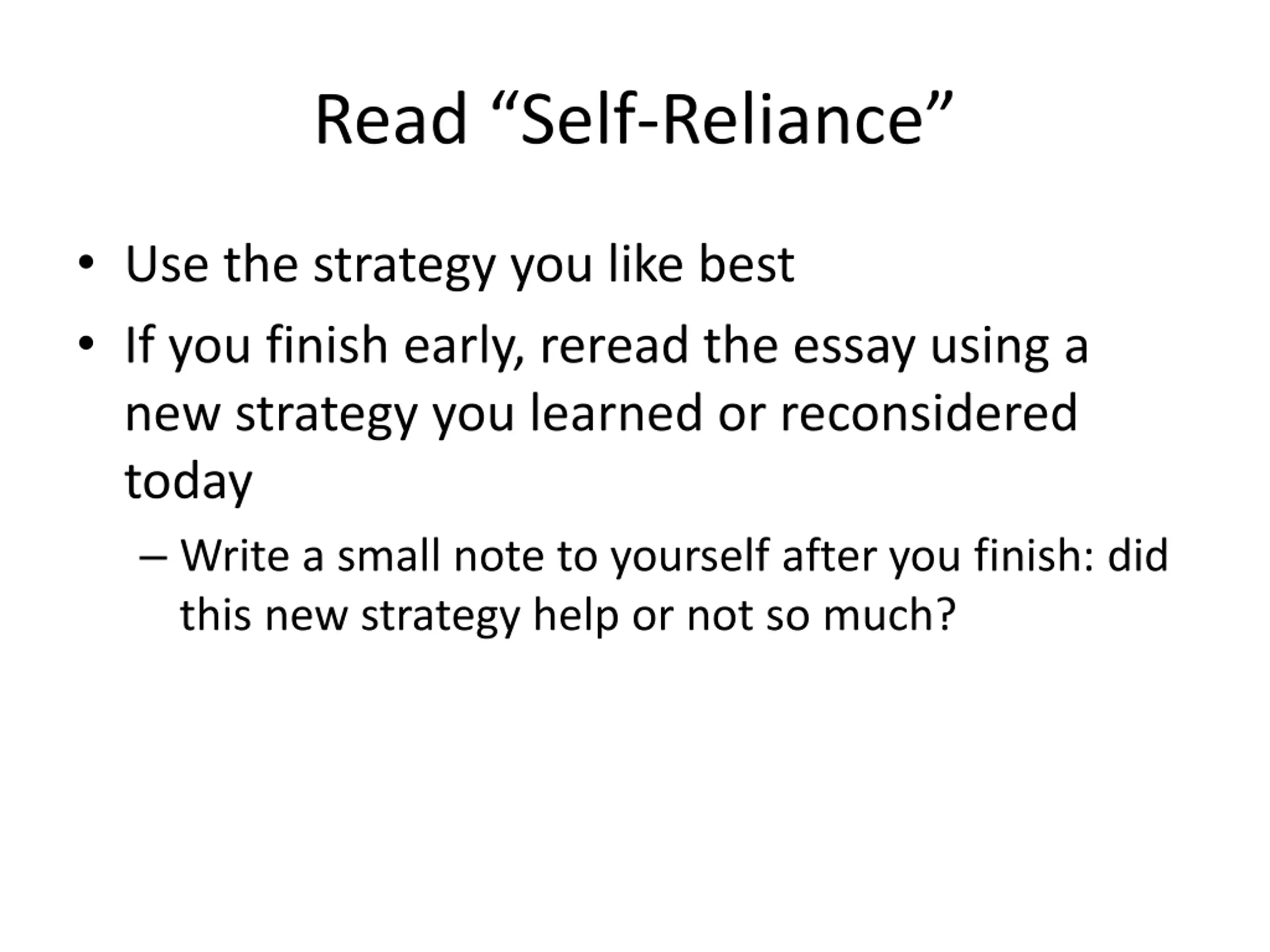 Read “Self-Reliance”

• Use the strategy you like best

• If you finish early, reread the essay using a new strategy you learned or reconsidered today

– Write a small note to yourself after you finish: did this new strategy help or not so much?